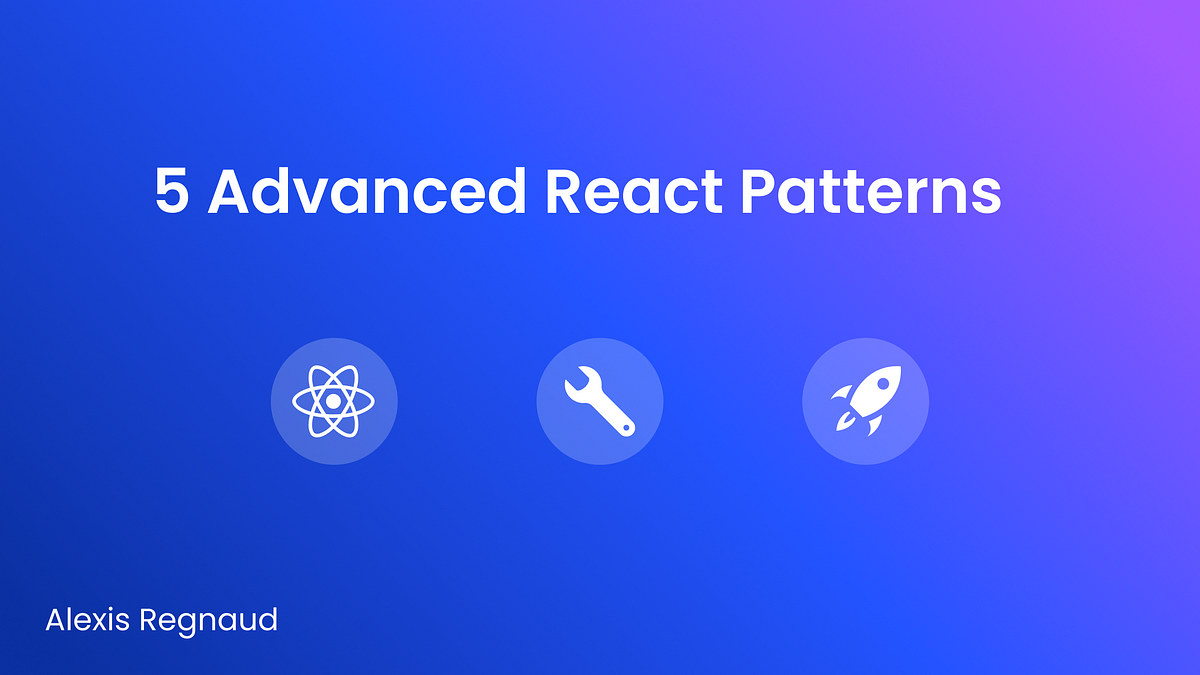 5 Advanced React Patterns

Alexis Regnaud